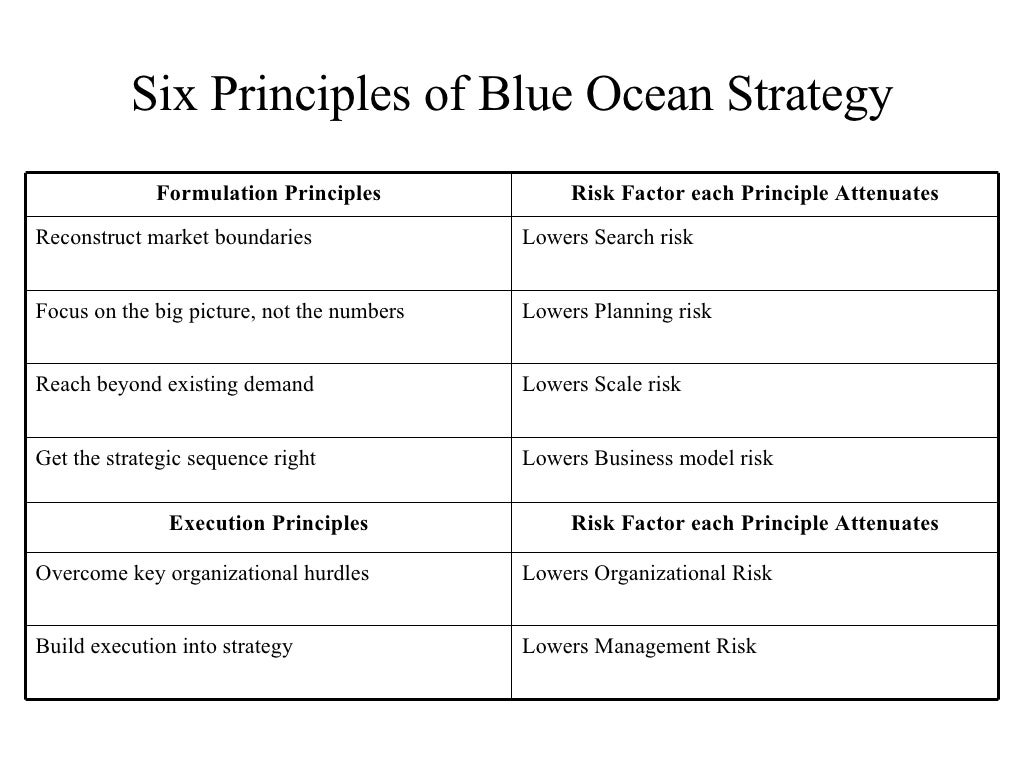 Six Principles of Blue Ocean Strategy

| Formulation Principles | Risk Factor each Principle Attenuates |
|---|---|
| Reconstruct market boundaries | Lowers Search risk |
| Focus on the big picture, not the numbers | Lowers Planning risk |
| Reach beyond existing demand | Lowers Scale risk |
| Get the strategic sequence right | Lowers Business model risk |
| **Execution Principles** | **Risk Factor each Principle Attenuates** |
| Overcome key organizational hurdles | Lowers Organizational Risk |
| Build execution into strategy | Lowers Management Risk |